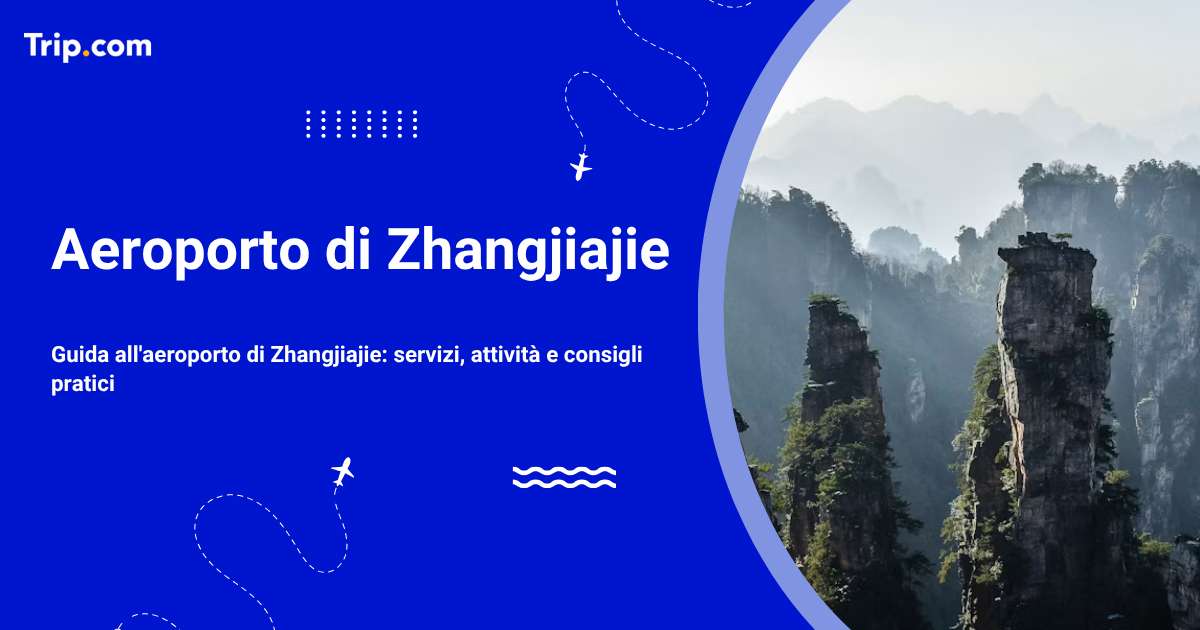 Trip.com

Aeroporto di Zhangjiajie

Guida all'aeroporto di Zhangjiajie: servizi, attività e consigli pratici